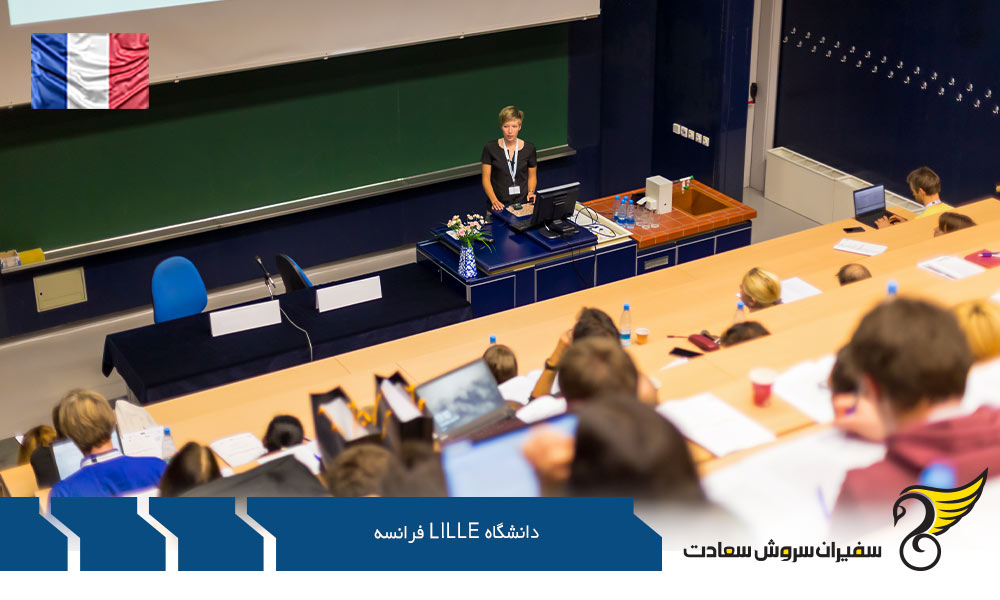 دانشگاه LILLE فرانسه

سفیران سروش سعادت